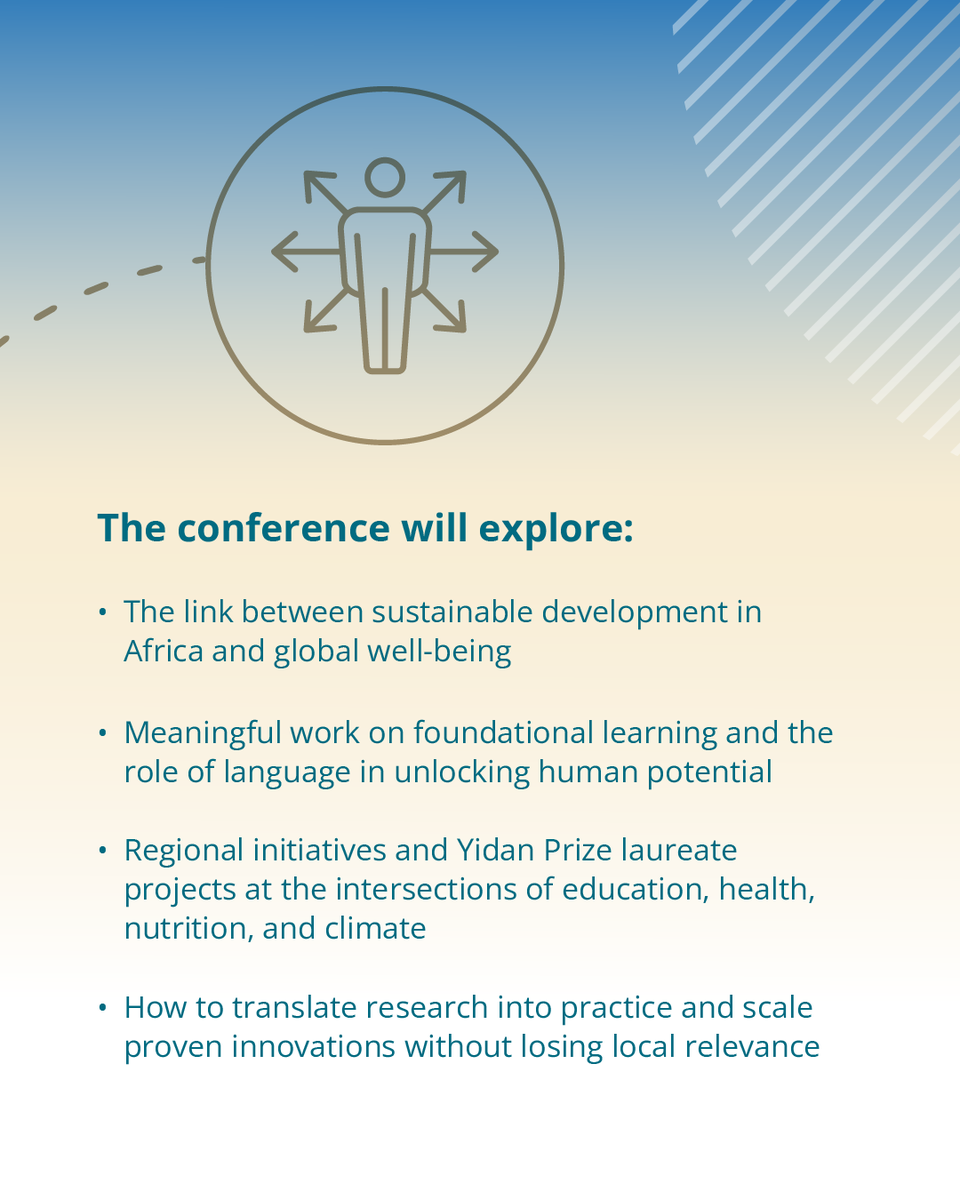 The conference will explore:

• The link between sustainable development in Africa and global well-being

• Meaningful work on foundational learning and the role of language in unlocking human potential

• Regional initiatives and Yidan Prize laureate projects at the intersections of education, health, nutrition, and climate

• How to translate research into practice and scale proven innovations without losing local relevance